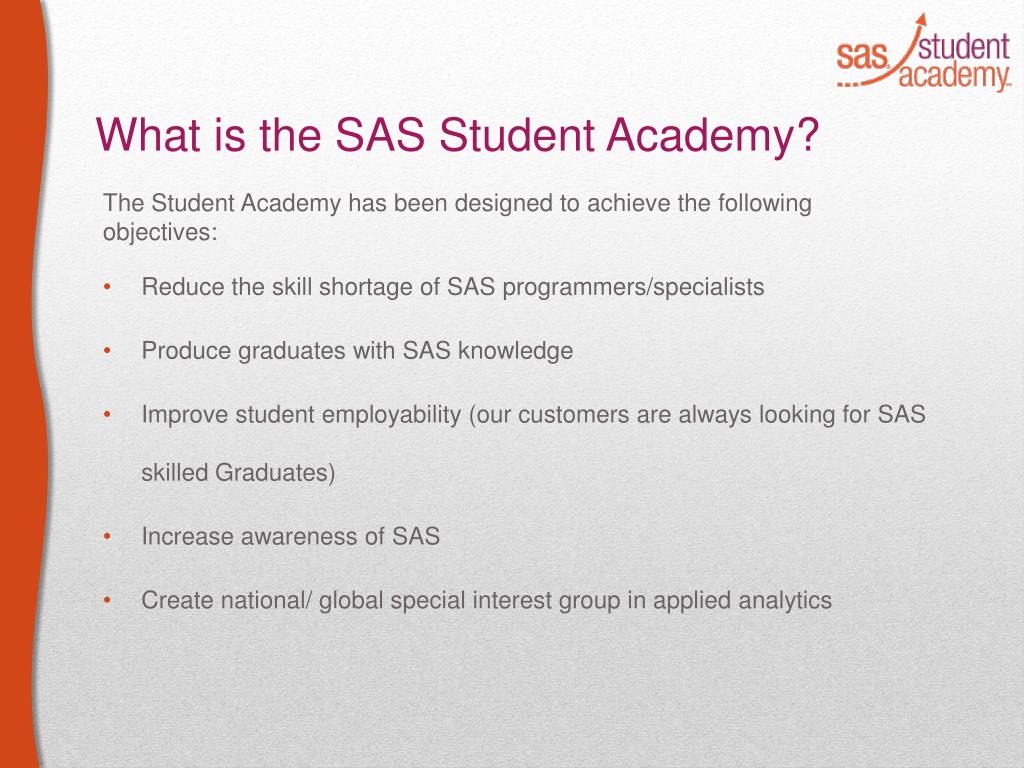 sas student academy

What is the SAS Student Academy?

The Student Academy has been designed to achieve the following objectives:

• Reduce the skill shortage of SAS programmers/specialists

• Produce graduates with SAS knowledge

• Improve student employability (our customers are always looking for SAS skilled Graduates)

• Increase awareness of SAS

• Create national/ global special interest group in applied analytics